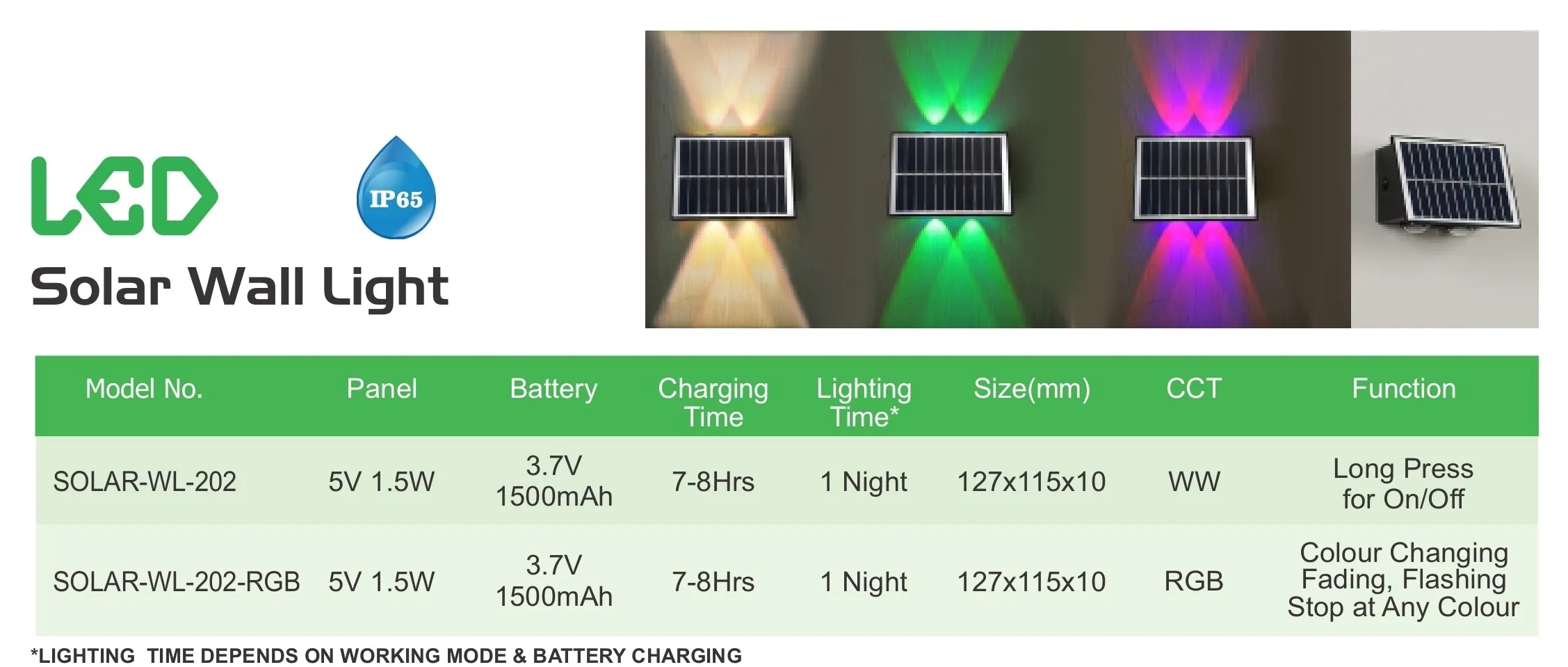 LED

IP65

Solar Wall Light

| Model No. | Panel | Battery | Charging Time | Lighting Time* | Size(mm) | CCT | Function |
|---|---|---|---|---|---|---|---|
| SOLAR-WL-202 | 5V 1.5W | 3.7V 1500mAh | 7-8Hrs | 1 Night | 127x115x10 | WW | Long Press for On/Off |
| SOLAR-WL-202-RGB | 5V 1.5W | 3.7V 1500mAh | 7-8Hrs | 1 Night | 127x115x10 | RGB | Colour Changing Fading, Flashing Stop at Any Colour |

*LIGHTING TIME DEPENDS ON WORKING MODE & BATTERY CHARGING